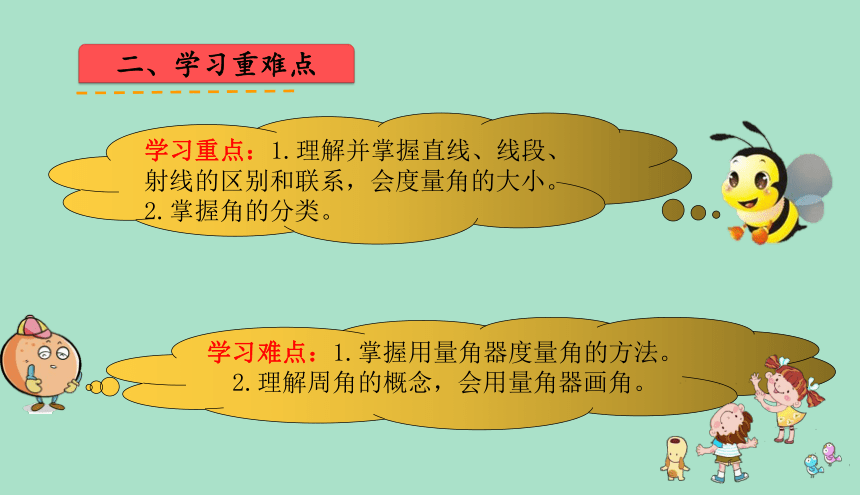 二、学习重难点

学习重点：1.理解并掌握直线、线段、射线的区别和联系，会度量角的大小。
2.掌握角的分类。

学习难点：1.掌握用量角器度量角的方法。
2.理解周角的概念，会用量角器画角。